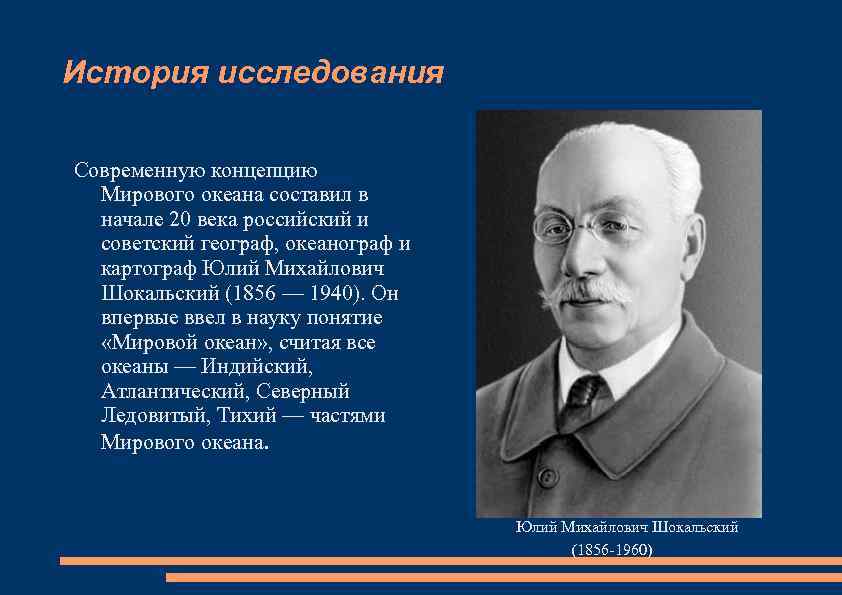 История исследования

Современную концепцию Мирового океана составил в начале 20 века российский и советский географ, океанограф и картограф Юлий Михайлович Шокальский (1856 — 1940). Он впервые ввел в науку понятие «Мировой океан», считая все океаны — Индийский, Атлантический, Северный Ледовитый, Тихий — частями Мирового океана.

Юлий Михайлович Шокальский
(1856-1960)